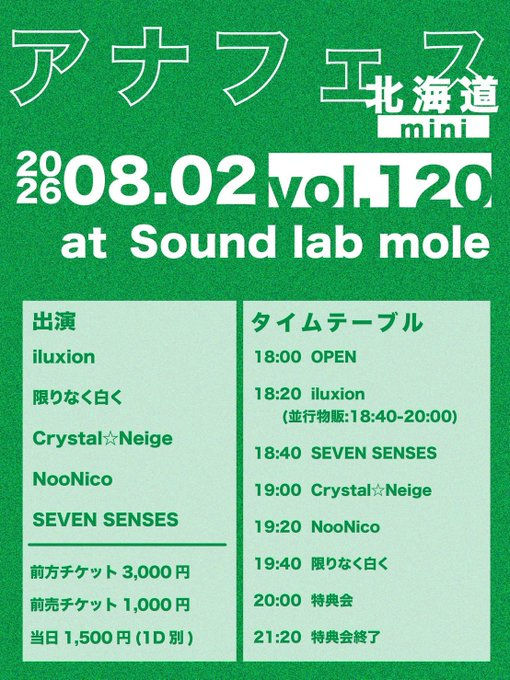 アナフェス 北海道 mini

2026 08.02 vol.120

at Sound lab mole

出演

iluxion

限りなく白く

Crystal☆Neige

NooNico

SEVEN SENSES

前方チケット 3,000円

前売チケット 1,000円

当日 1,500円 (1D別)

タイムテーブル

18:00 OPEN

18:20 iluxion (並行物販:18:40-20:00)

18:40 SEVEN SENSES

19:00 Crystal☆Neige

19:20 NooNico

19:40 限りなく白く

20:00 特典会

21:20 特典会終了